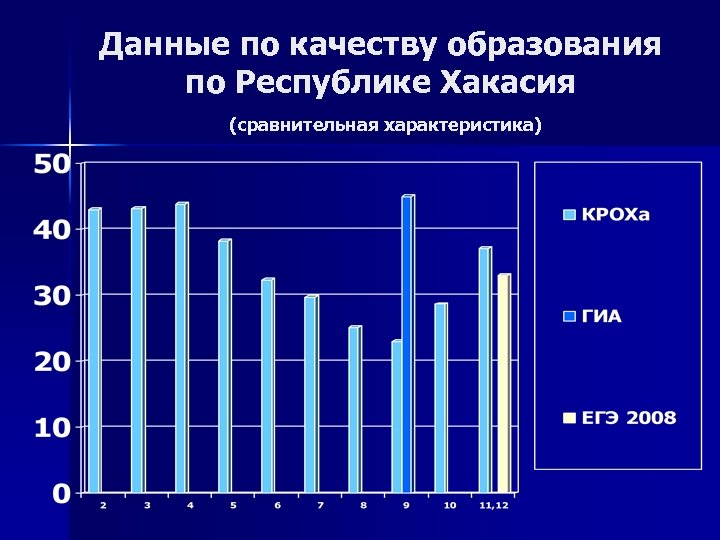 Данные по качеству образования по Республике Хакасия

(сравнительная характеристика)

50
40
30
20
10
0

2
3
4
5
6
7
8
9
10
11,12

КРОХа
ГИА
ЕГЭ 2008